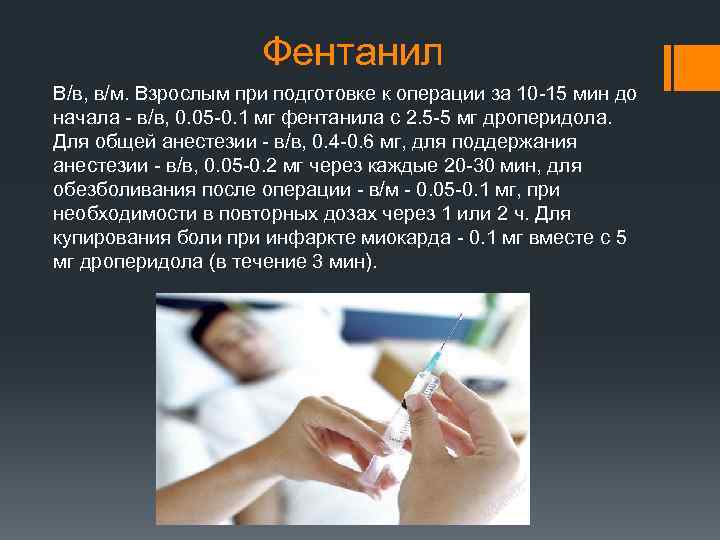 Фентанил

В/в, в/м. Взрослым при подготовке к операции за 10-15 мин до начала - в/в, 0.05-0.1 мг фентанила с 2.5-5 мг дроперидола. Для общей анестезии - в/в, 0.4-0.6 мг, для поддержания анестезии - в/в, 0.05-0.2 мг через каждые 20-30 мин, для обезболивания после операции - в/м - 0.05-0.1 мг, при необходимости в повторных дозах через 1 или 2 ч. Для купирования боли при инфаркте миокарда - 0.1 мг вместе с 5 мг дроперидола (в течение 3 мин).